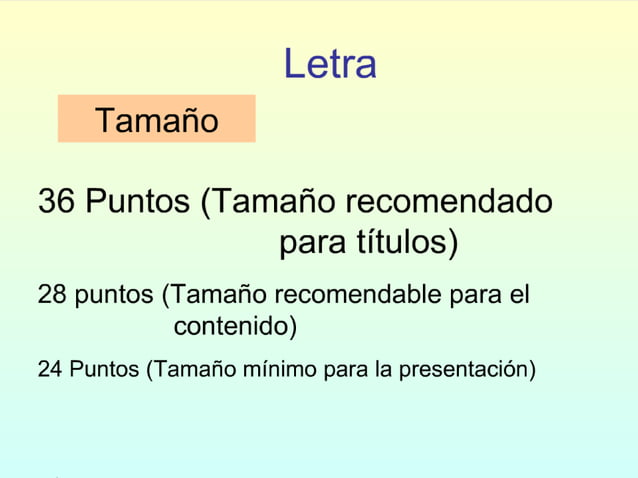 Letra

Tamaño

36 Puntos (Tamaño recomendado para títulos)

28 puntos (Tamaño recomendable para el contenido)

24 Puntos (Tamaño mínimo para la presentación)